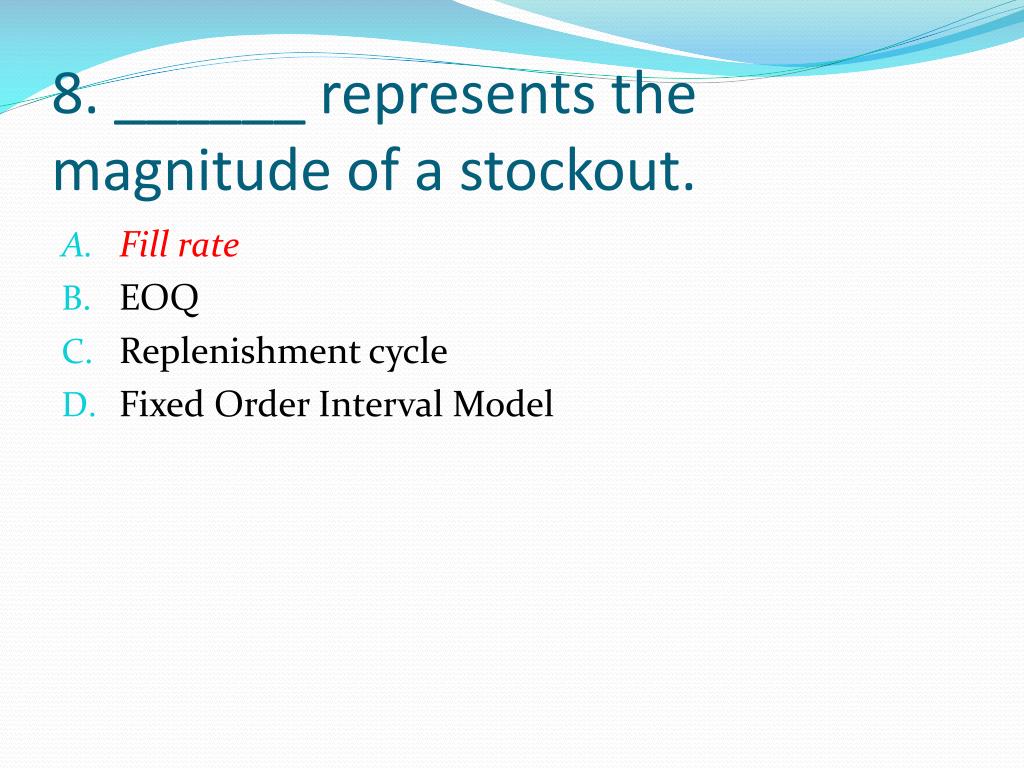 8. ______ represents the magnitude of a stockout.

A. Fill rate
B. EOQ
C. Replenishment cycle
D. Fixed Order Interval Model